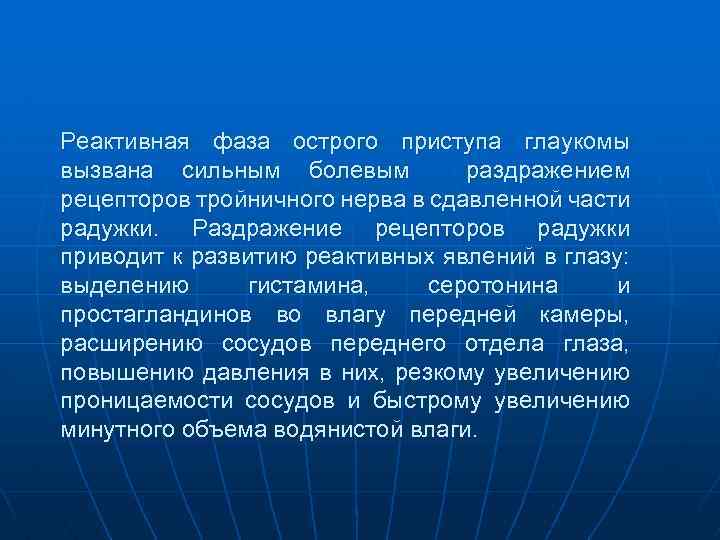 Реактивная фаза острого приступа глаукомы вызвана сильным болевым раздражением рецепторов тройничного нерва в сдавленной части радужки. Раздражение рецепторов радужки приводит к развитию реактивных явлений в глазу: выделению гистамина, серотонина и простагландинов во влагу передней камеры, расширению сосудов переднего отдела глаза, повышению давления в них, резкому увеличению проницаемости сосудов и быстрому увеличению минутного объема водянистой влаги.